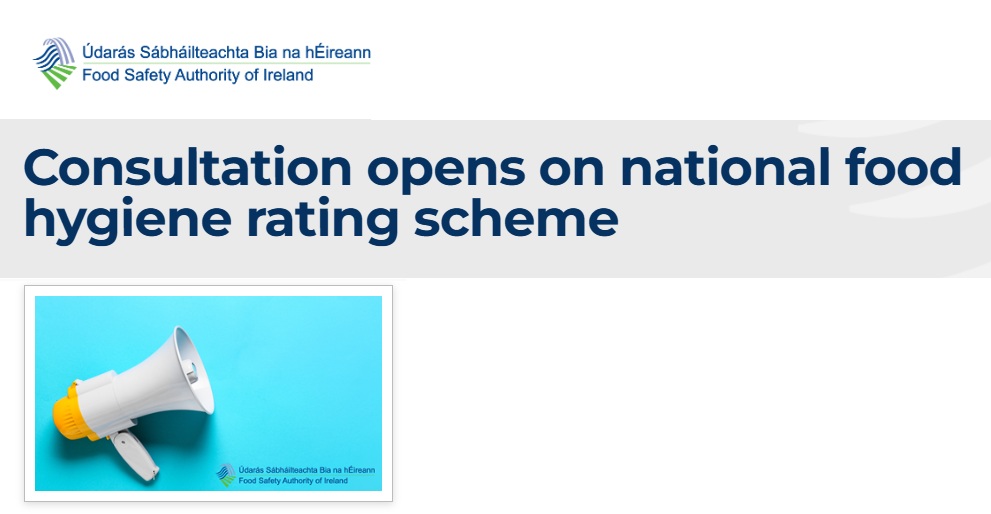 Údarás Sábháilteachta Bia na hÉireann
Food Safety Authority of Ireland

Consultation opens on national food hygiene rating scheme

Údarás Sábháilteachta Bia na hÉireann
Food Safety Authority of Ireland